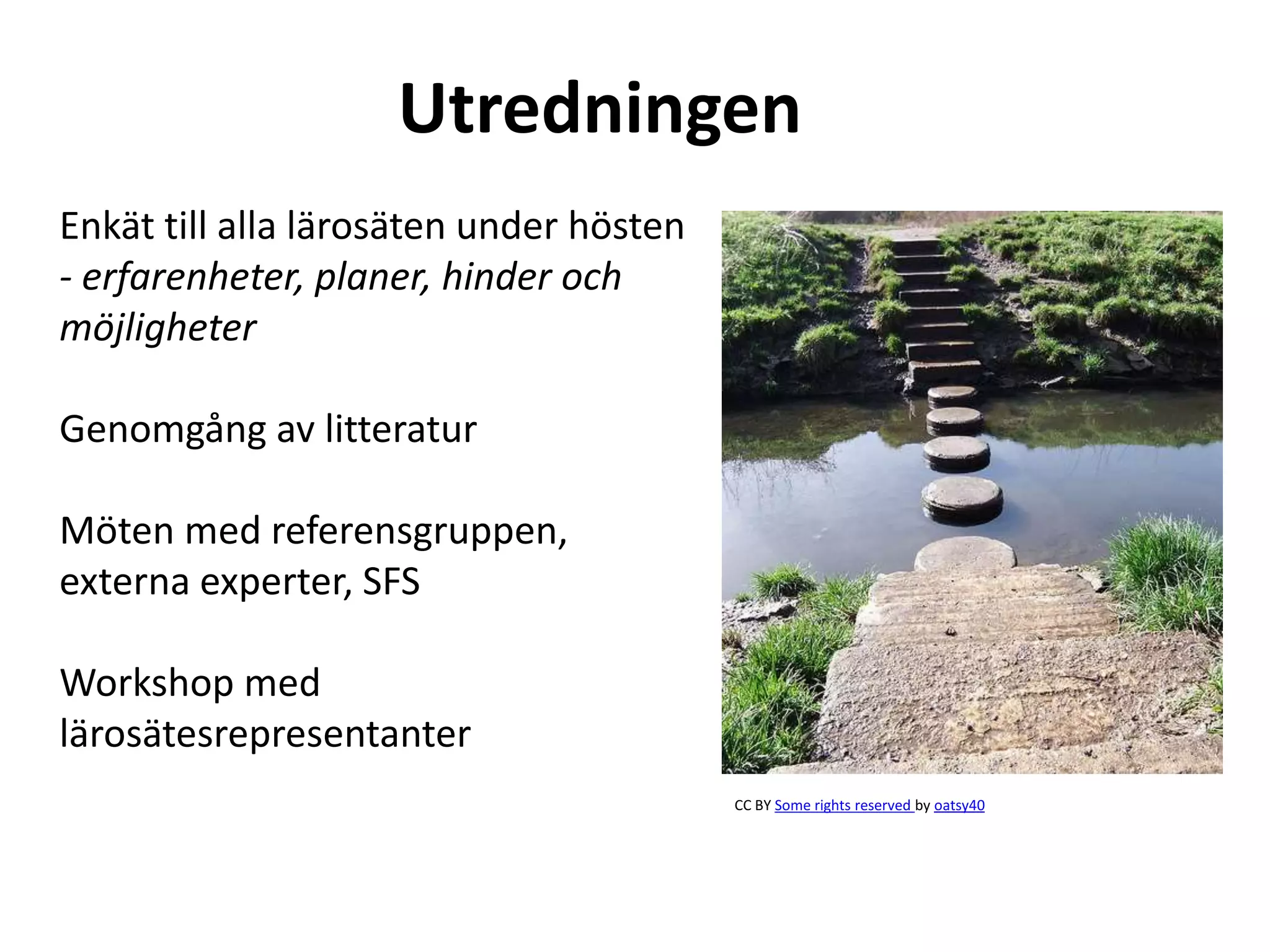 Utredningen

Enkät till alla lärosäten under hösten - erfarenheter, planer, hinder och möjligheter

Genomgång av litteratur

Möten med referensgruppen, externa experter, SFS

Workshop med lärosätesrepresentanter

CC BY Some rights reserved by oatsy40